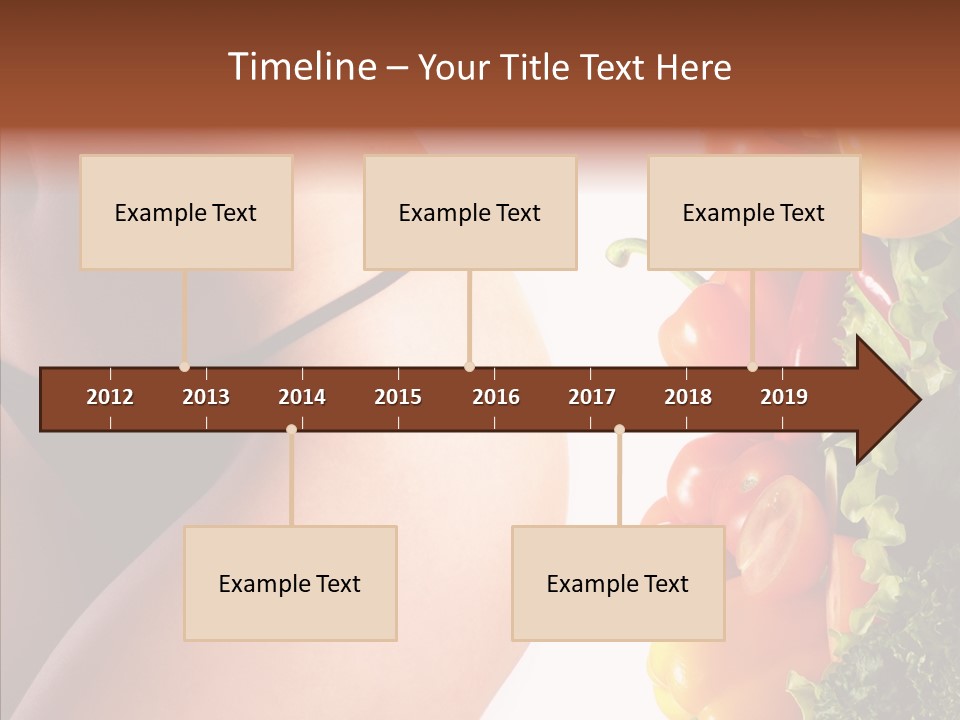 Timeline – Your Title Text Here

Example Text

Example Text

Example Text

2012 2013 2014 2015 2016 2017 2018 2019

Example Text

Example Text